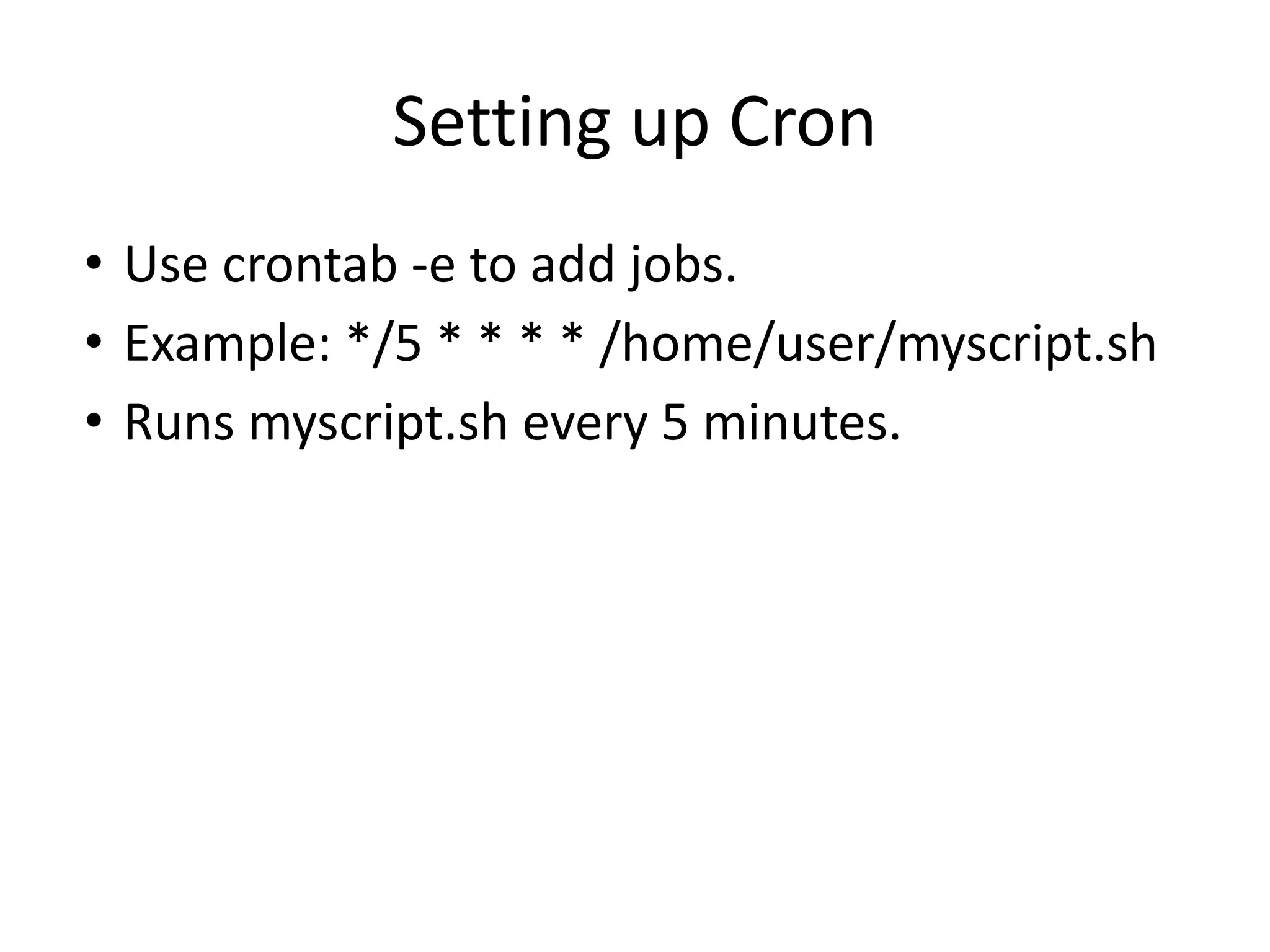 Setting up Cron

• Use crontab -e to add jobs.
• Example: */5 * * * * /home/user/myscript.sh
• Runs myscript.sh every 5 minutes.